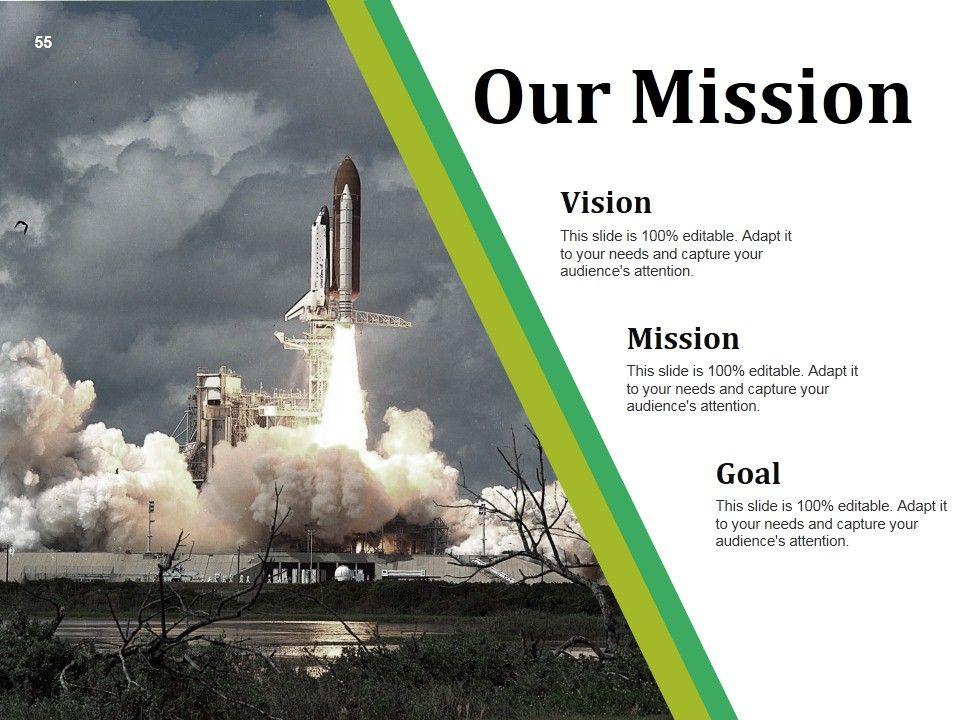 55

Our Mission

Vision

This slide is 100% editable. Adapt it to your needs and capture your audience's attention.

Mission

This slide is 100% editable. Adapt it to your needs and capture your audience's attention.

Goal

This slide is 100% editable. Adapt it to your needs and capture your audience's attention.